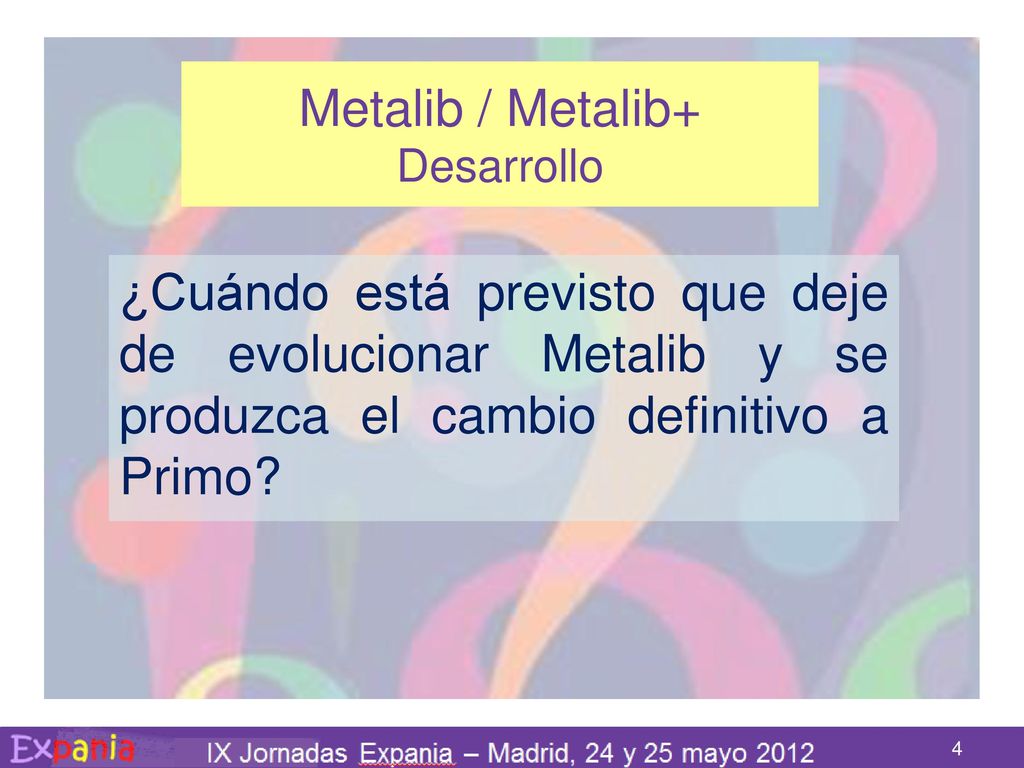 Metalib / Metalib+
Desarrollo

¿Cuándo está previsto que deje de evolucionar Metalib y se produzca el cambio definitivo a Primo?

Expania IX Jornadas Expania – Madrid, 24 y 25 mayo 2012 4